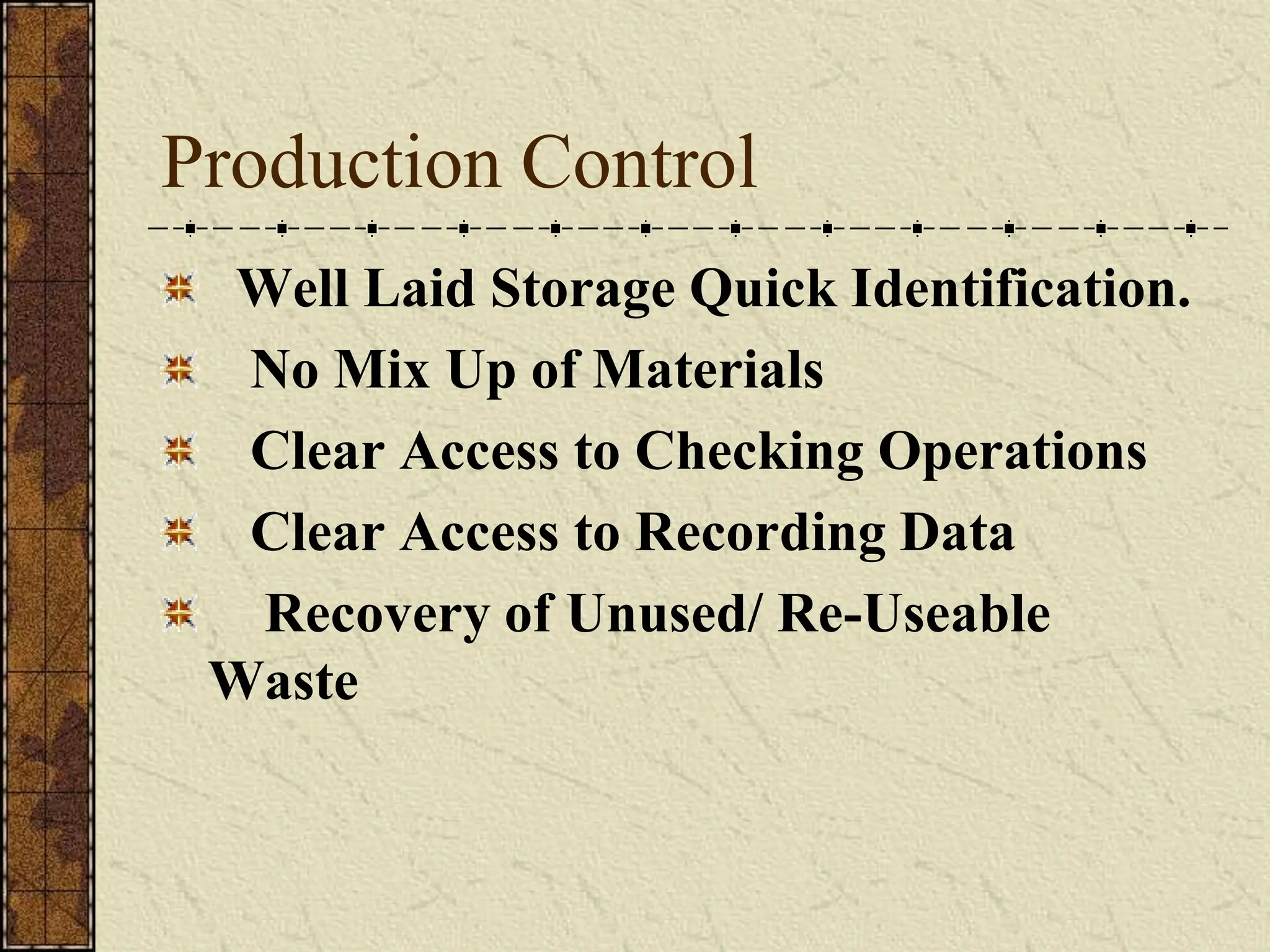 Production Control

Well Laid Storage Quick Identification.

No Mix Up of Materials

Clear Access to Checking Operations

Clear Access to Recording Data

Recovery of Unused/ Re-Useable Waste